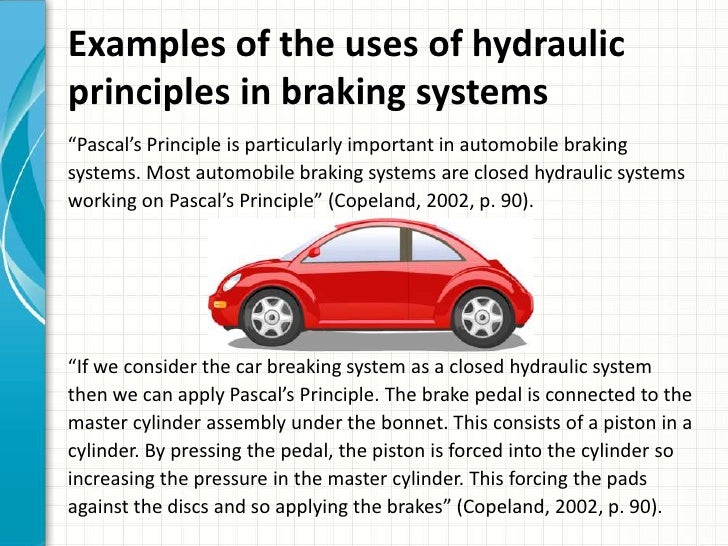 Examples of the uses of hydraulic principles in braking systems

“Pascal’s Principle is particularly important in automobile braking systems. Most automobile braking systems are closed hydraulic systems working on Pascal’s Principle” (Copeland, 2002, p. 90).

“If we consider the car breaking system as a closed hydraulic system then we can apply Pascal’s Principle. The brake pedal is connected to the master cylinder assembly under the bonnet. This consists of a piston in a cylinder. By pressing the pedal, the piston is forced into the cylinder so increasing the pressure in the master cylinder. This forcing the pads against the discs and so applying the brakes” (Copeland, 2002, p. 90).